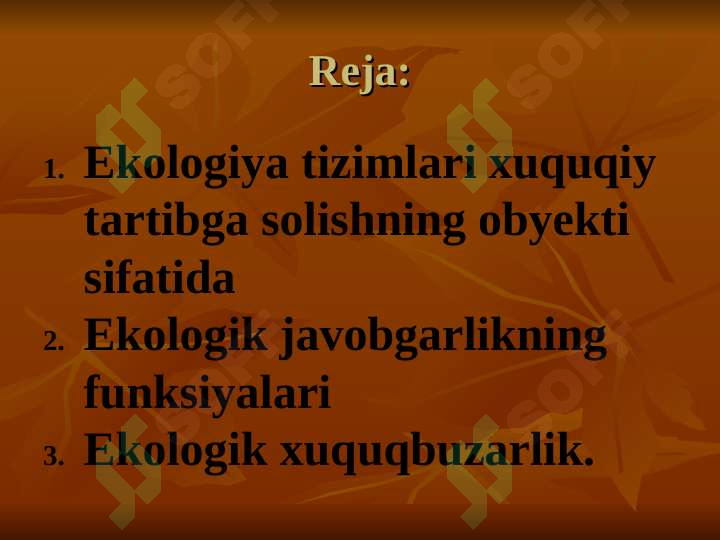 Reja:

1. Ekologiya tizimlari xuquqiy tartibga solishning obyekti sifatida
2. Ekologik javobgarlikning funksiyalari
3. Ekologik xuquqbuzarlik.

SOFT SOFT SOFT SOFT